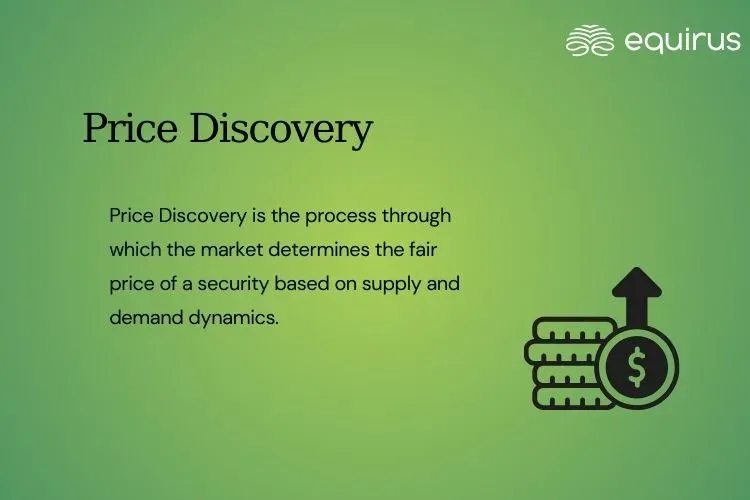 equirus

Price Discovery

Price Discovery is the process through which the market determines the fair price of a security based on supply and demand dynamics.

$